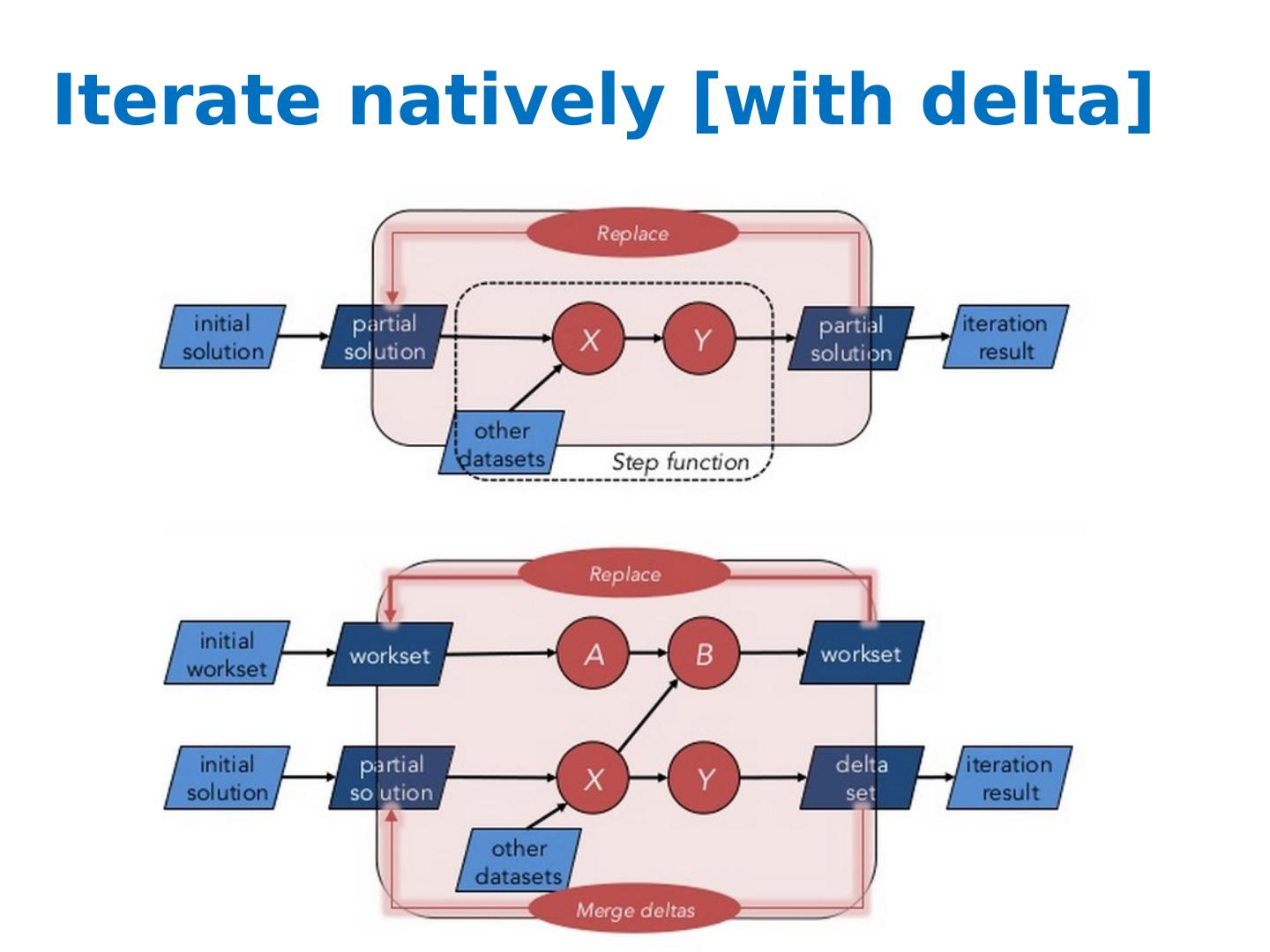 Iterate natively [with delta]

Replace

initial solution

partial solution

X

Y

partial solution

iteration result

other datasets

Step function

Replace

initial workset

workset

A

B

workset

initial solution

partial solution

X

Y

delta set

iteration result

other datasets

Merge deltas